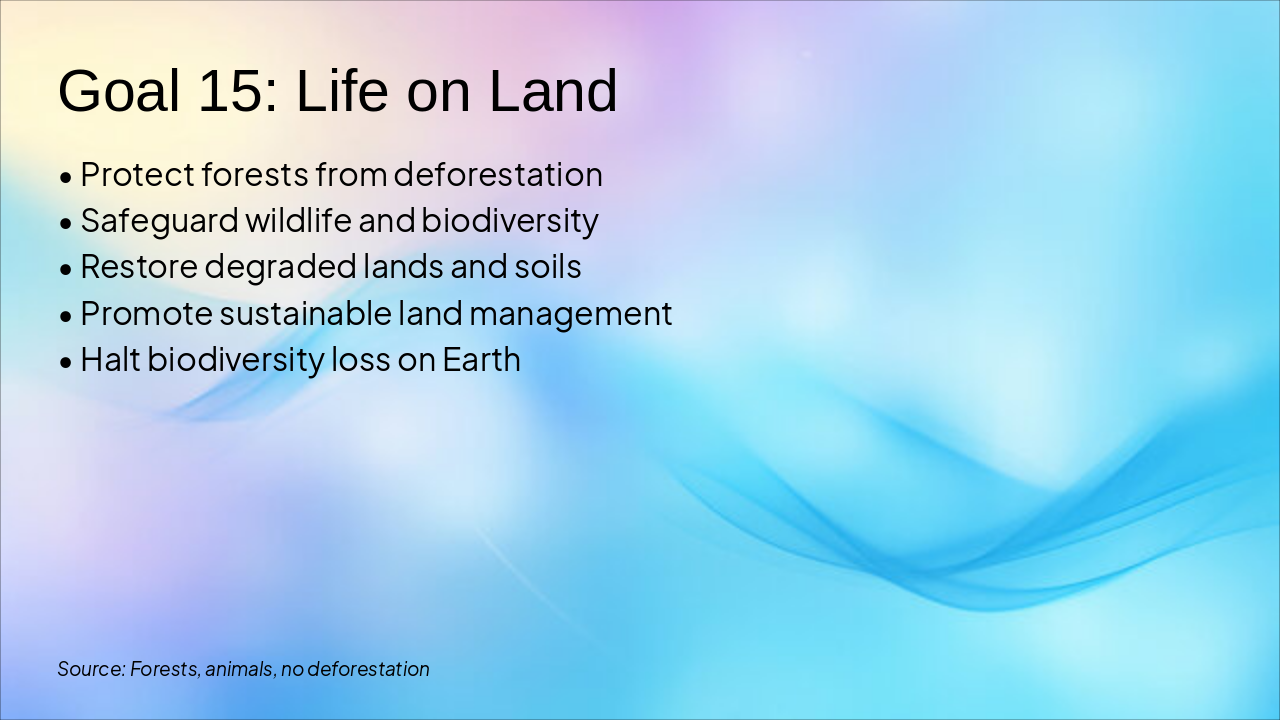 Goal 15: Life on Land

• Protect forests from deforestation
• Safeguard wildlife and biodiversity
• Restore degraded lands and soils
• Promote sustainable land management
• Halt biodiversity loss on Earth

Source: Forests, animals, no deforestation